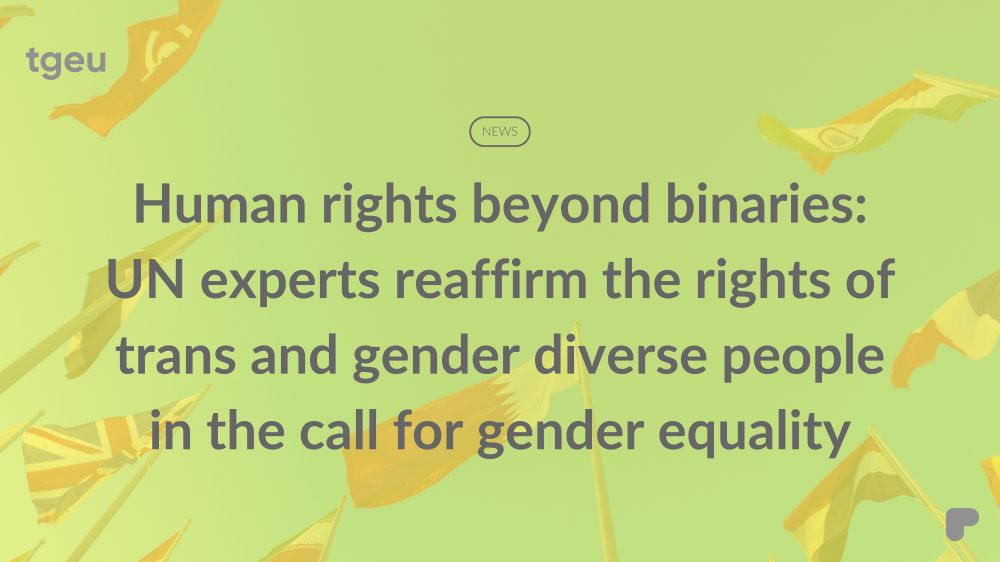 tgeu

NEWS

Human rights beyond binaries: UN experts reaffirm the rights of trans and gender diverse people in the call for gender equality